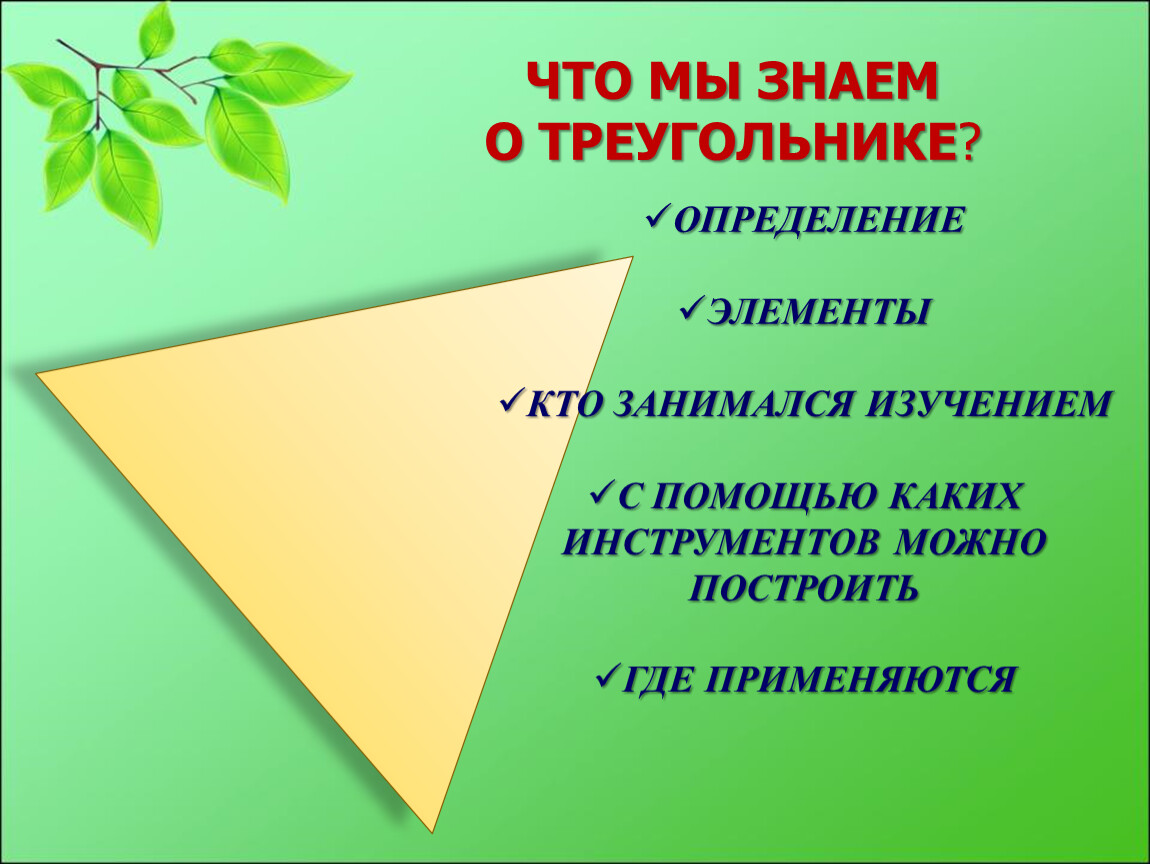 ЧТО МЫ ЗНАЕМ О ТРЕУГОЛЬНИКЕ?

✓ОПРЕДЕЛЕНИЕ

✓ЭЛЕМЕНТЫ

✓КТО ЗАНИМАЛСЯ ИЗУЧЕНИЕМ

✓С ПОМОЩЬЮ КАКИХ ИНСТРУМЕНТОВ МОЖНО ПОСТРОИТЬ

✓ГДЕ ПРИМЕНЯЮТСЯ